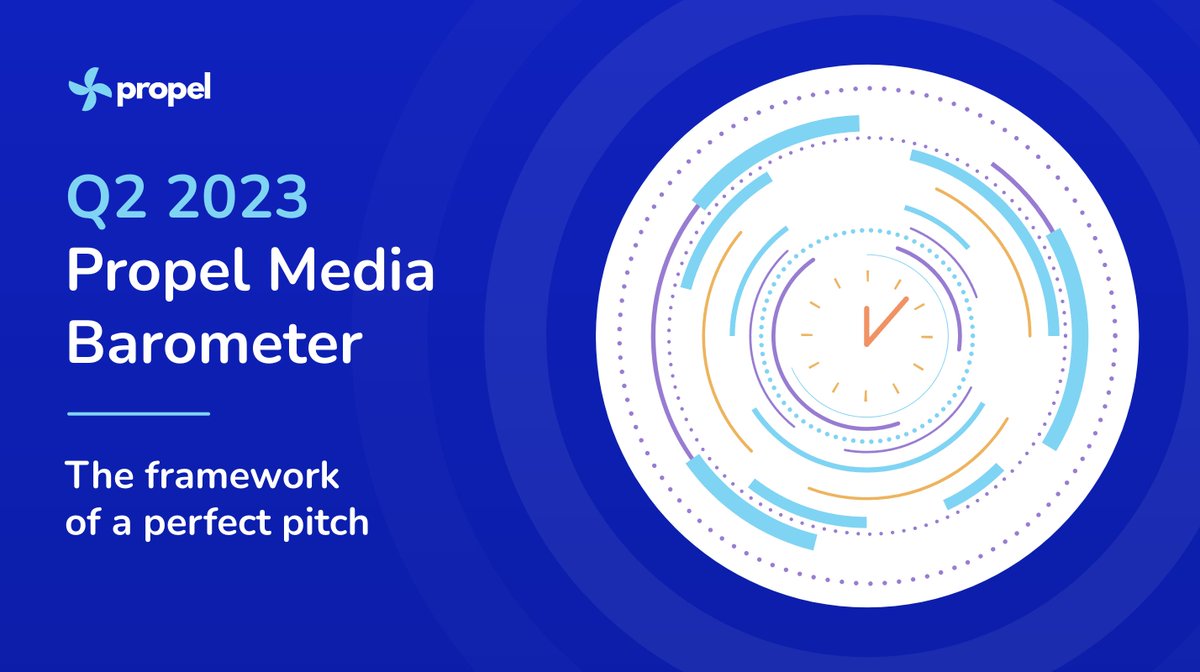 propel

Q2 2023
Propel Media Barometer

The framework of a perfect pitch